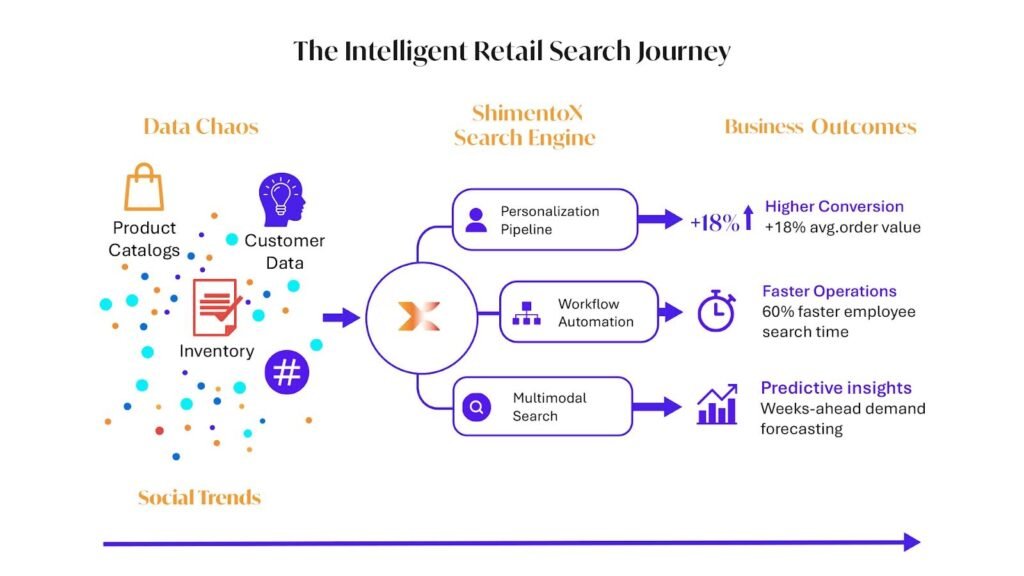 The Intelligent Retail Search Journey

Data Chaos

Product Catalogs

Customer Data

Inventory

#

Social Trends

ShimentoX Search Engine

Personalization Pipeline

Workflow Automation

Multimodal Search

Business Outcomes

+18%

Higher Conversion
+18% avg.order value

Faster Operations
60% faster employee search time

Predictive insights
Weeks-ahead demand forecasting